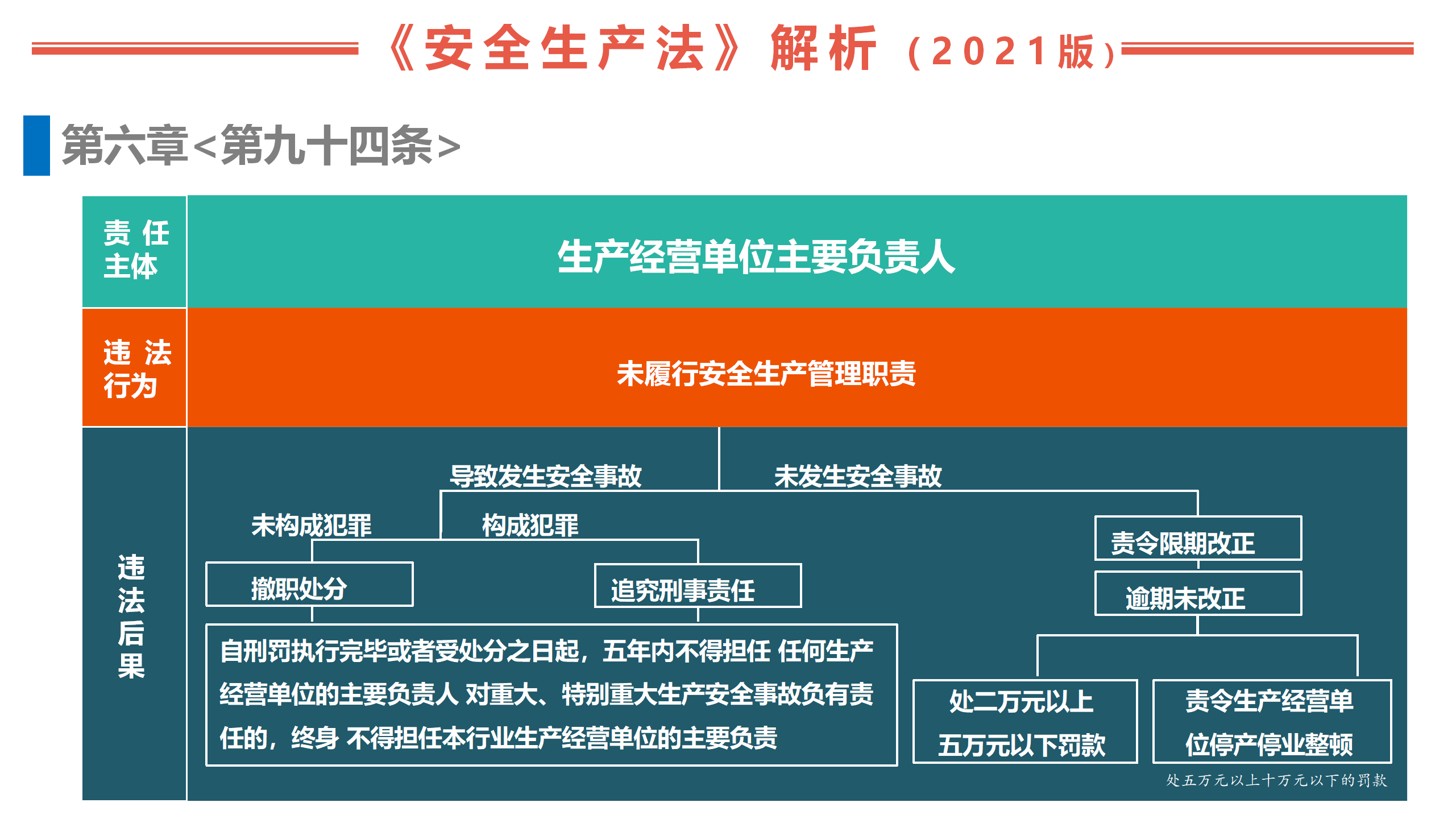 《安全生产法》解析（2021版）

第六章<第九十四条>

责任主体

生产经营单位主要负责人

违法行为

未履行安全生产管理职责

违法后果

导致发生安全事故

未发生安全事故

未构成犯罪

构成犯罪

撤职处分

追究刑事责任

自刑罚执行完毕或者受处分之日起，五年内不得担任 任何生产经营单位的主要负责人 对重大、特别重大生产安全事故负有责任的，终身 不得担任本行业生产经营单位的主要负责

责令限期改正

逾期未改正

处二万元以上五万元以下罚款

责令生产经营单位停产停业整顿

处五万元以上十万元以下的罚款